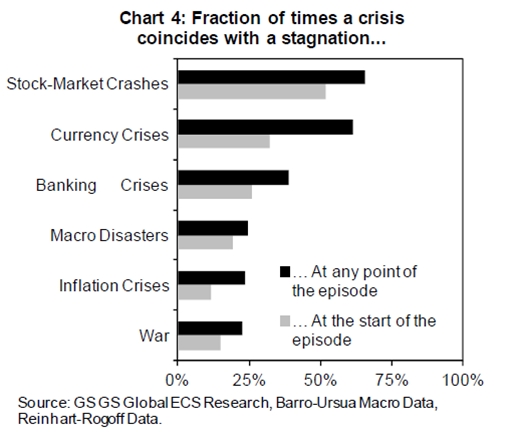 Chart 4: Fraction of times a crisis coincides with a stagnation...

Stock-Market Crashes
Currency Crises
Banking Crises
Macro Disasters
Inflation Crises
War

... At any point of the episode
... At the start of the episode

0%
25%
50%
75%
100%

Source: GS GS Global ECS Research, Barro-Ursua Macro Data, Reinhart-Rogoff Data.